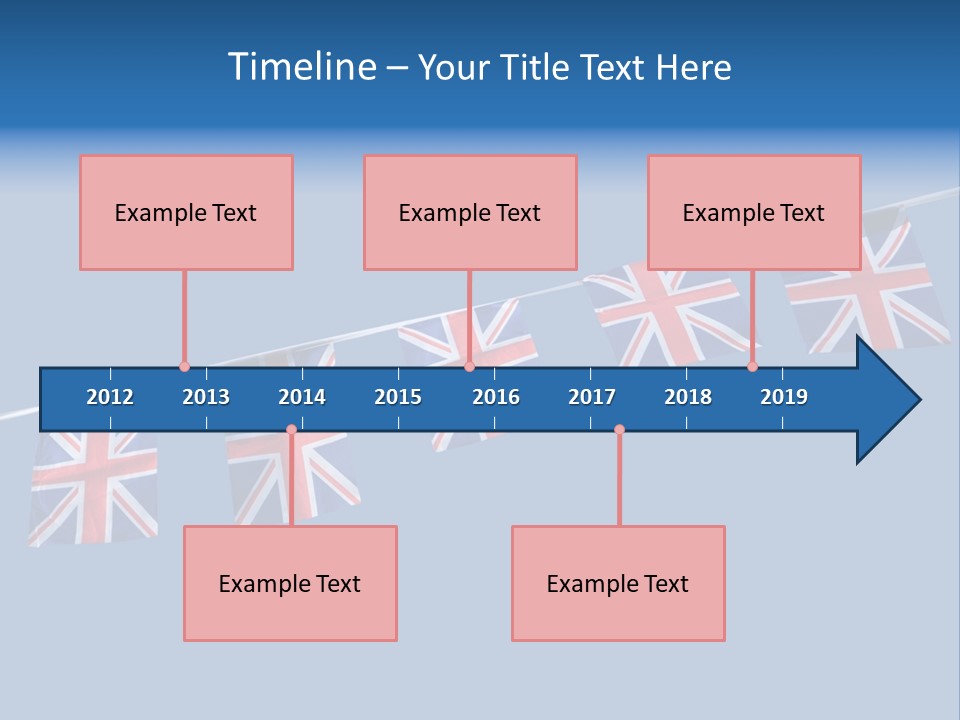 Timeline – Your Title Text Here

Example Text

Example Text

Example Text

2012 2013 2014 2015 2016 2017 2018 2019

Example Text

Example Text